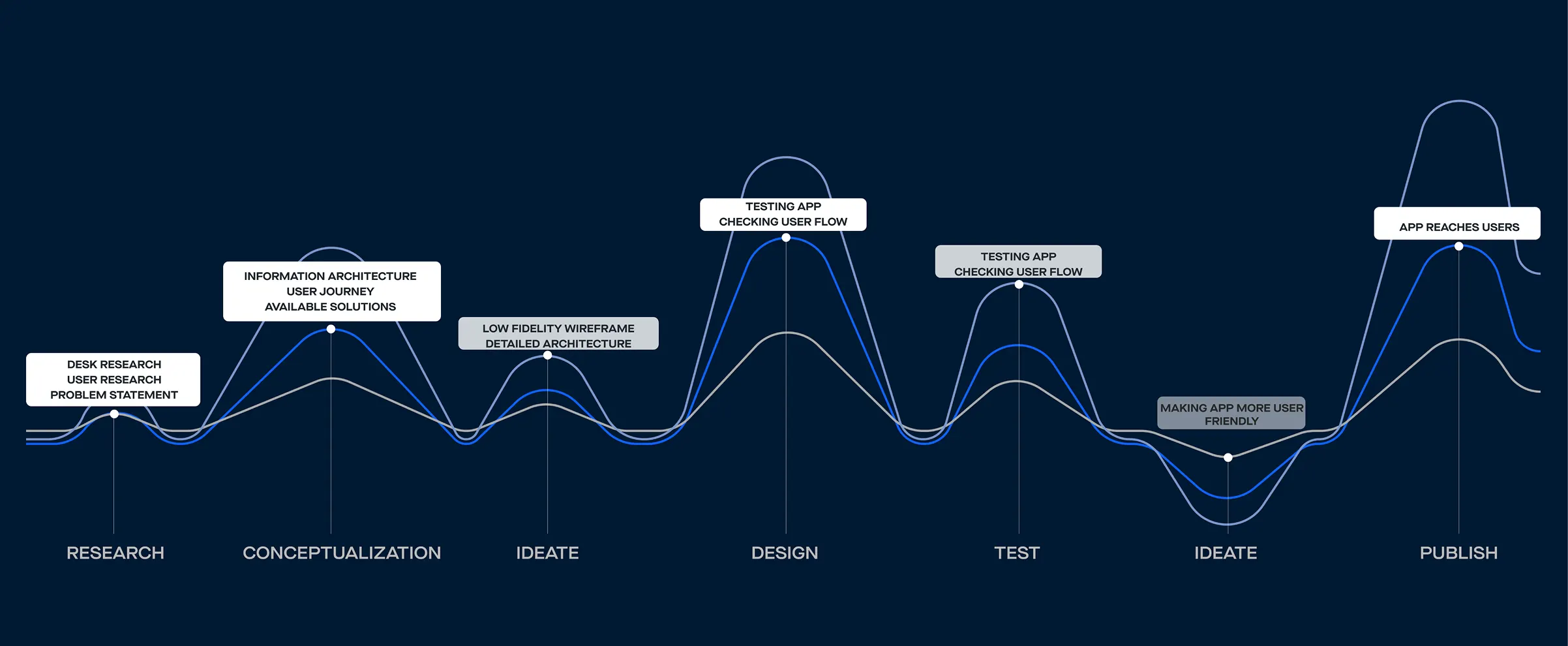 DESK RESEARCH
USER RESEARCH
PROBLEM STATEMENT

INFORMATION ARCHITECTURE
USER JOURNEY
AVAILABLE SOLUTIONS

LOW FIDELITY WIREFRAME
DETAILED ARCHITECTURE

TESTING APP
CHECKING USER FLOW

TESTING APP
CHECKING USER FLOW

MAKING APP MORE USER FRIENDLY

APP REACHES USERS

RESEARCH

CONCEPTUALIZATION

IDEATE

DESIGN

TEST

IDEATE

PUBLISH